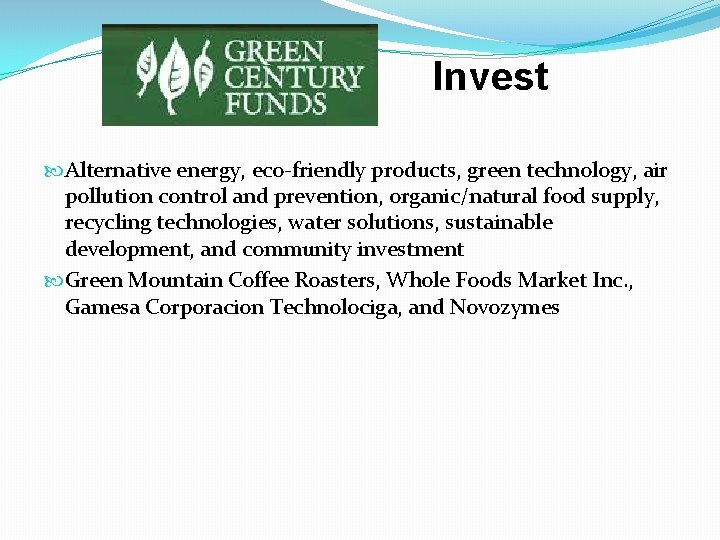 GREEN CENTURY FUNDS

Invest

Alternative energy, eco-friendly products, green technology, air pollution control and prevention, organic/natural food supply, recycling technologies, water solutions, sustainable development, and community investment

Green Mountain Coffee Roasters, Whole Foods Market Inc., Gamesa Corporacion Technolociga, and Novozymes